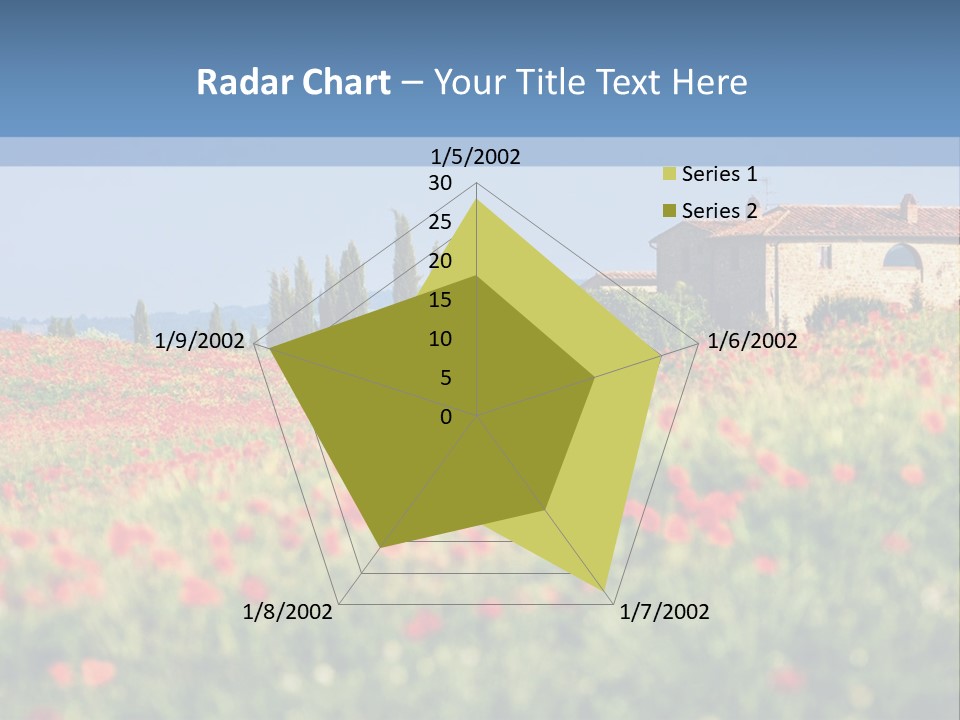 Radar Chart – Your Title Text Here

1/5/2002
30
25
20
15
10
5
0
1/6/2002
1/7/2002
1/8/2002
1/9/2002

Series 1
Series 2